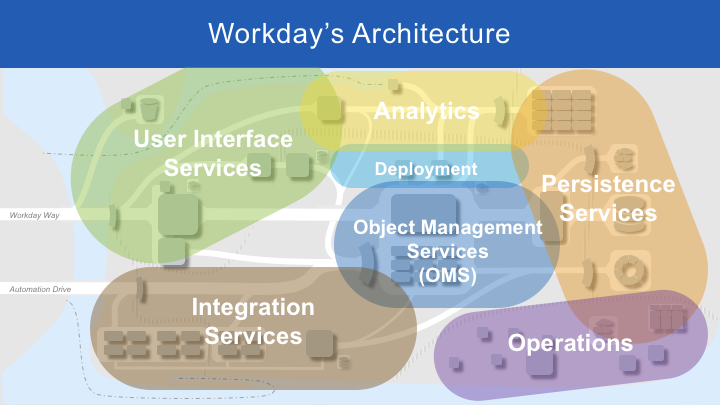 Workday's Architecture

User Interface Services

Analytics

Deployment

Persistence Services

Workday Way

Object Management Services (OMS)

Automation Drive

Integration Services

Operations